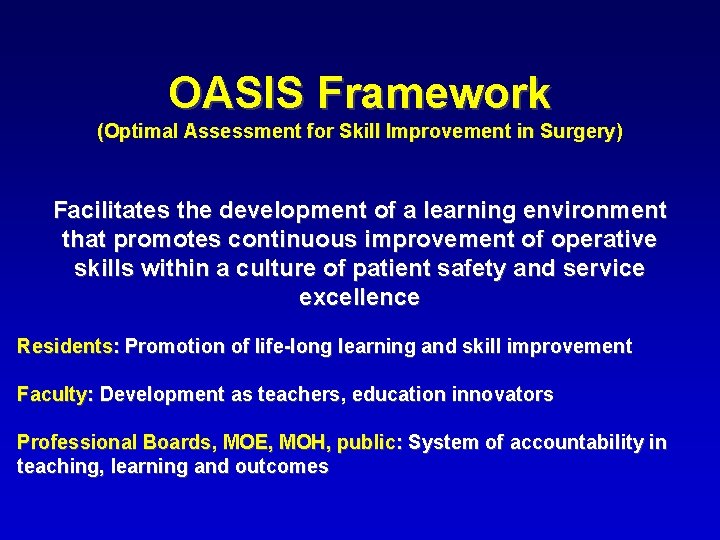 OASIS Framework
(Optimal Assessment for Skill Improvement in Surgery)

Facilitates the development of a learning environment that promotes continuous improvement of operative skills within a culture of patient safety and service excellence

Residents: Promotion of life-long learning and skill improvement

Faculty: Development as teachers, education innovators

Professional Boards, MOE, MOH, public: System of accountability in teaching, learning and outcomes